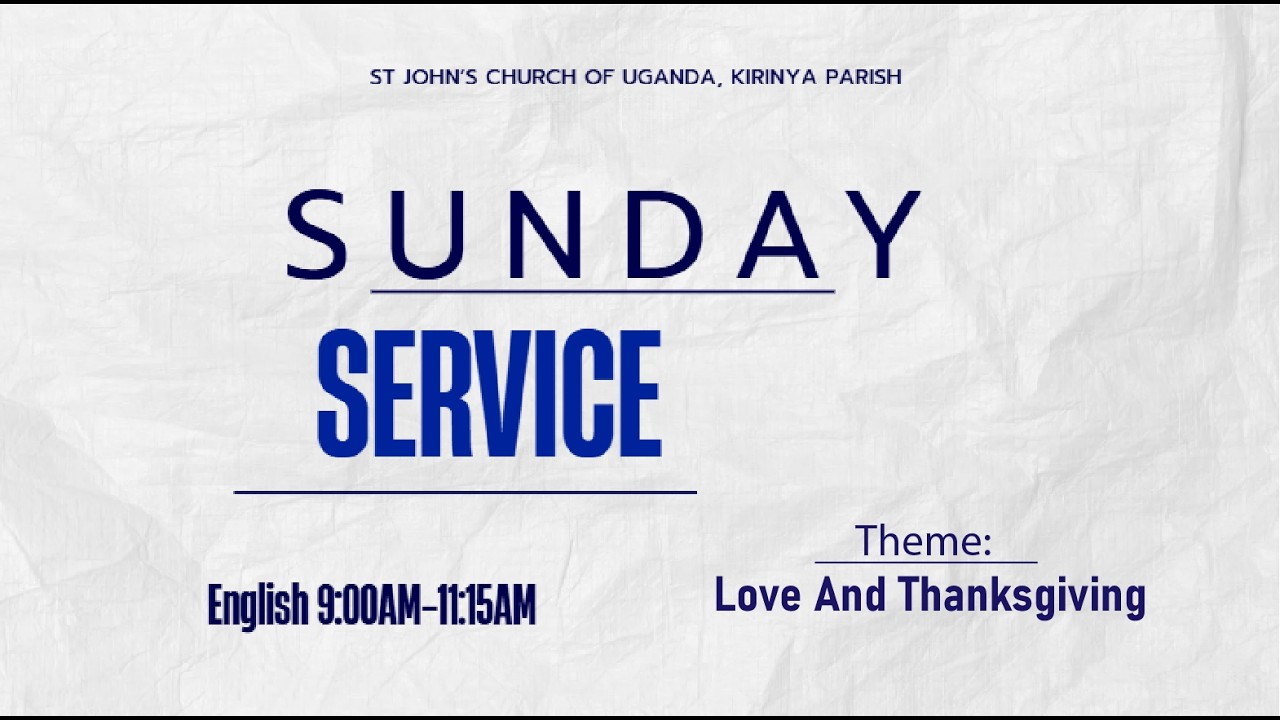 ST JOHN'S CHURCH OF UGANDA, KIRINYA PARISH

SUNDAY

SERVICE

English 9:00AM-11:15AM

Theme:
Love And Thanksgiving